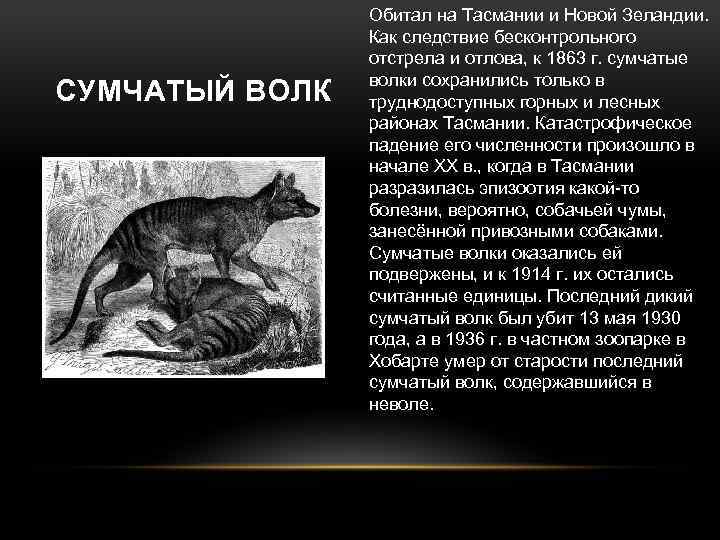 СУМЧАТЫЙ ВОЛК

Обитал на Тасмании и Новой Зеландии. Как следствие бесконтрольного отстрела и отлова, к 1863 г. сумчатые волки сохранились только в труднодоступных горных и лесных районах Тасмании. Катастрофическое падение его численности произошло в начале XX в., когда в Тасмании разразилась эпизоотия какой-то болезни, вероятно, собачьей чумы, занесённой привозными собаками. Сумчатые волки оказались ей подвержены, и к 1914 г. их остались считанные единицы. Последний дикий сумчатый волк был убит 13 мая 1930 года, а в 1936 г. в частном зоопарке в Хобарте умер от старости последний сумчатый волк, содержавшийся в неволе.